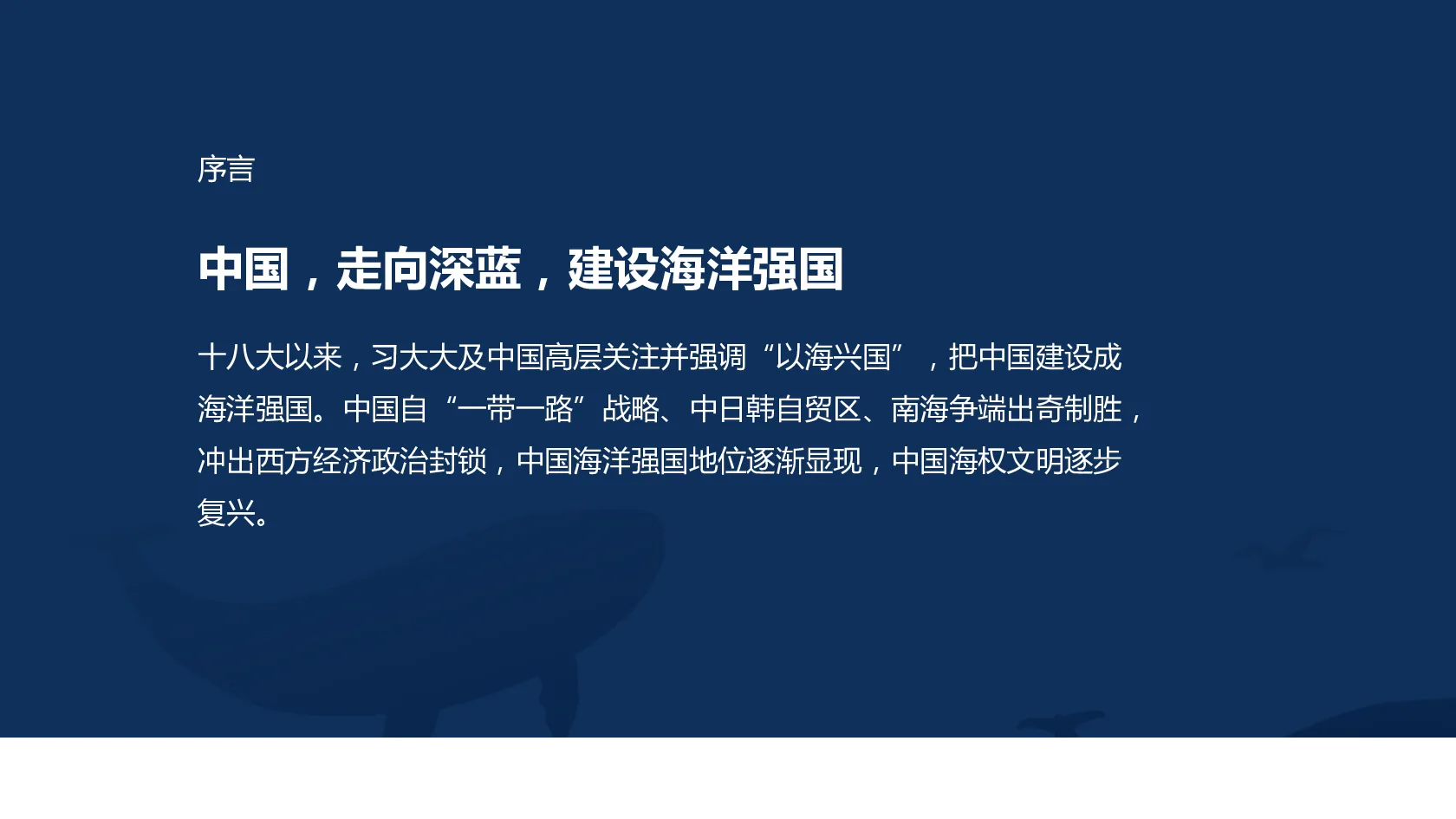 序言

中国，走向深蓝，建设海洋强国

十八大以来，习大大及中国高层关注并强调“以海兴国”，把中国建设成海洋强国。中国自“一带一路”战略、中日韩自贸区、南海争端出奇制胜，冲出西方经济政治封锁，中国海洋强国地位逐渐显现，中国海权文明逐步复兴。